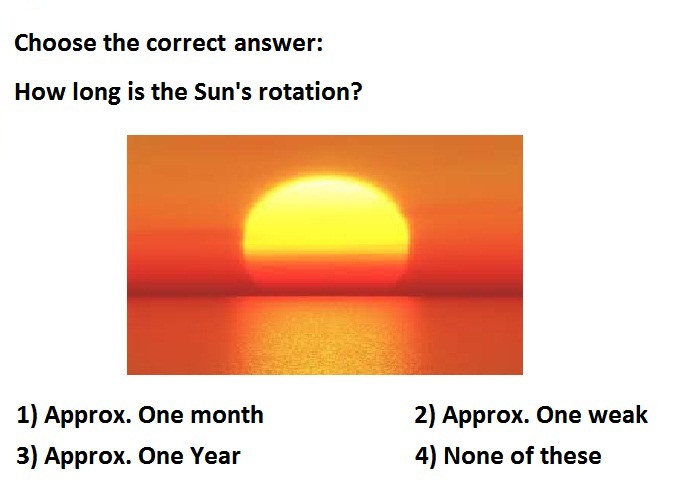 Choose the correct answer:

How long is the Sun's rotation?

1) Approx. One month

2) Approx. One weak

3) Approx. One Year

4) None of these